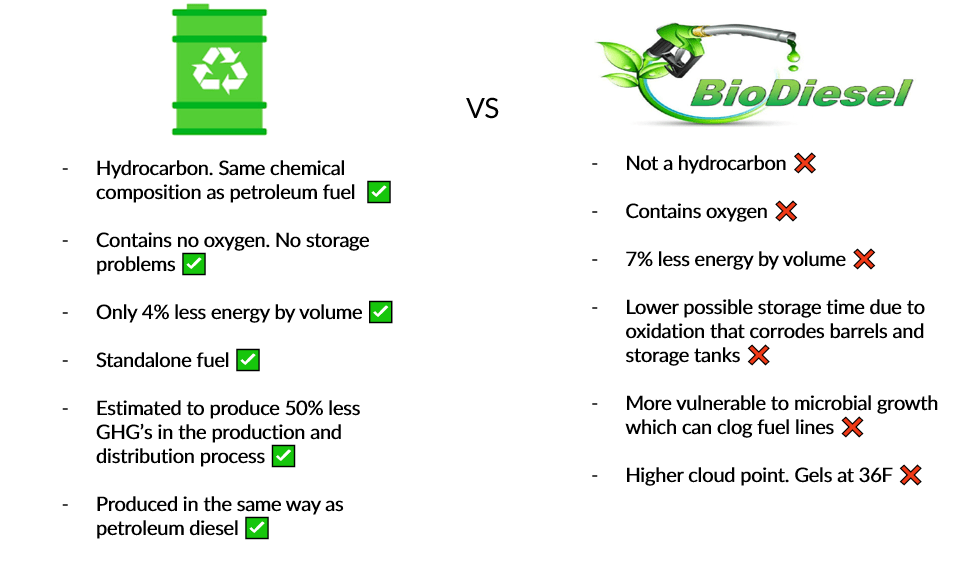 VS

BioDiesel

- Hydrocarbon. Same chemical composition as petroleum fuel ✅

- Contains no oxygen. No storage problems ✅

- Only 4% less energy by volume ✅

- Standalone fuel ✅

- Estimated to produce 50% less GHG's in the production and distribution process ✅

- Produced in the same way as petroleum diesel ✅

- Not a hydrocarbon ❌

- Contains oxygen ❌

- 7% less energy by volume ❌

- Lower possible storage time due to oxidation that corrodes barrels and storage tanks ❌

- More vulnerable to microbial growth which can clog fuel lines ❌

- Higher cloud point. Gels at 36F ❌